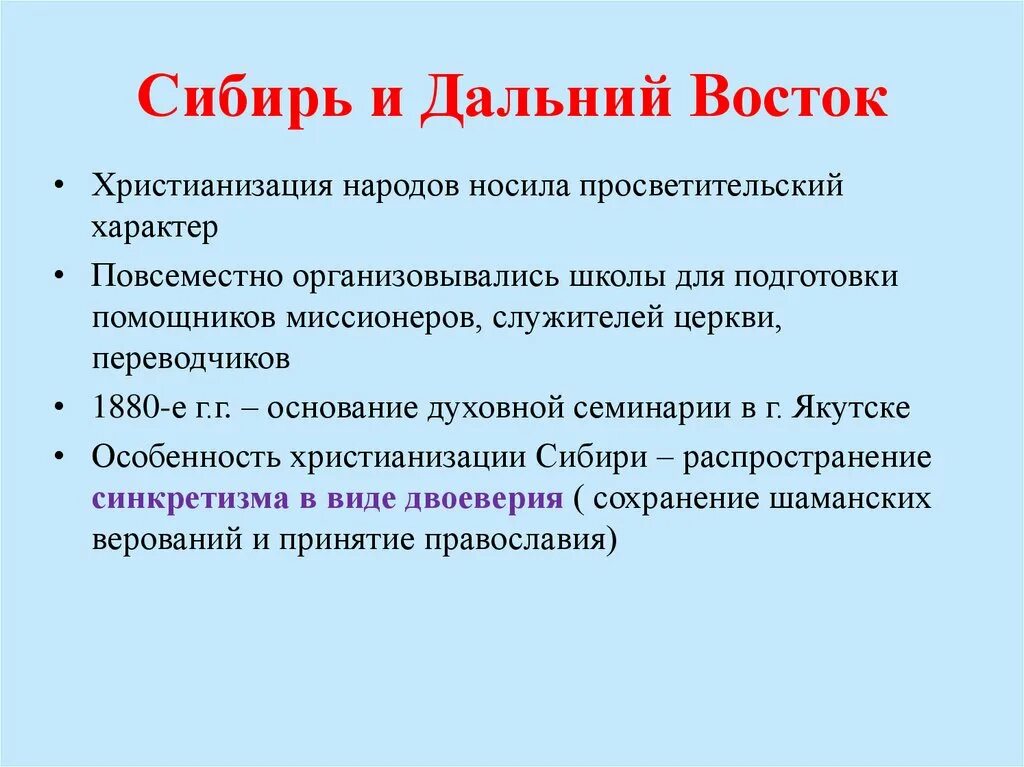 Сибирь и Дальний Восток

• Христианизация народов носила просветительский характер

• Повсеместно организовывались школы для подготовки помощников миссионеров, служителей церкви, переводчиков

• 1880-е г.г. – основание духовной семинарии в г. Якутске

• Особенность христианизации Сибири – распространение синкретизма в виде двоеверия ( сохранение шаманских верований и принятие православия)